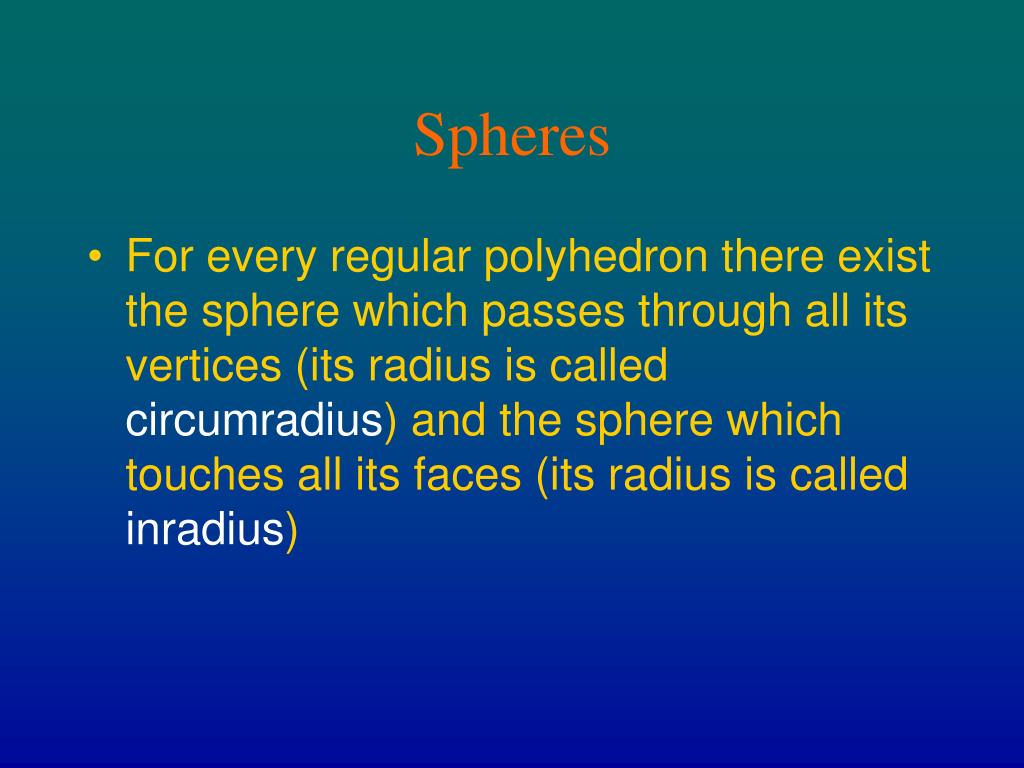 Spheres

• For every regular polyhedron there exist the sphere which passes through all its vertices (its radius is called circumradius) and the sphere which touches all its faces (its radius is called inradius)